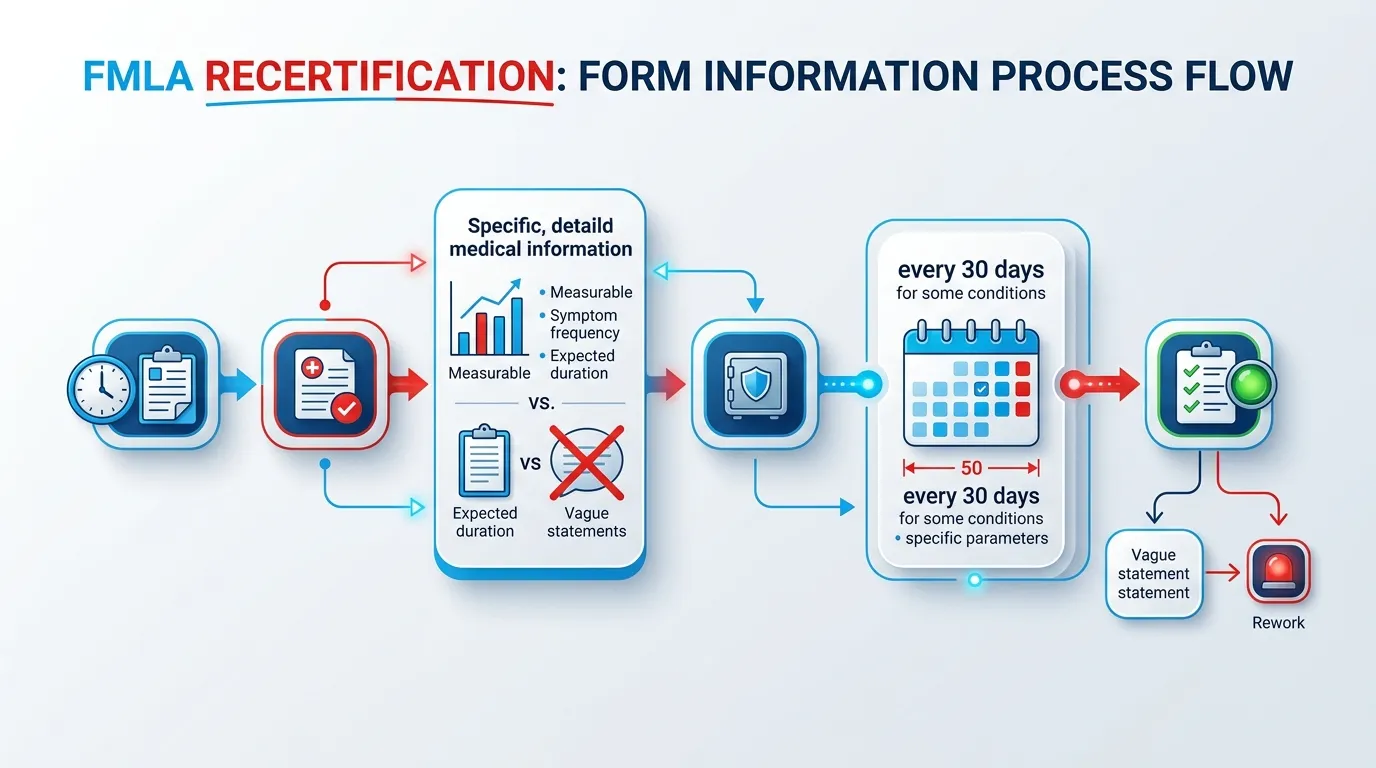 FMLA RECERTIFICATION: FORM INFORMATION PROCESS FLOW

Specific, detaild medical information

Measurable

• Measurable
• Symptom frequency
• Expected duration

VS.

VS

Expected duration

Vague statements

every 30 days
for some conditions

50

every 30 days
for some conditions
• specific parameters

Vague statement statement

Rework